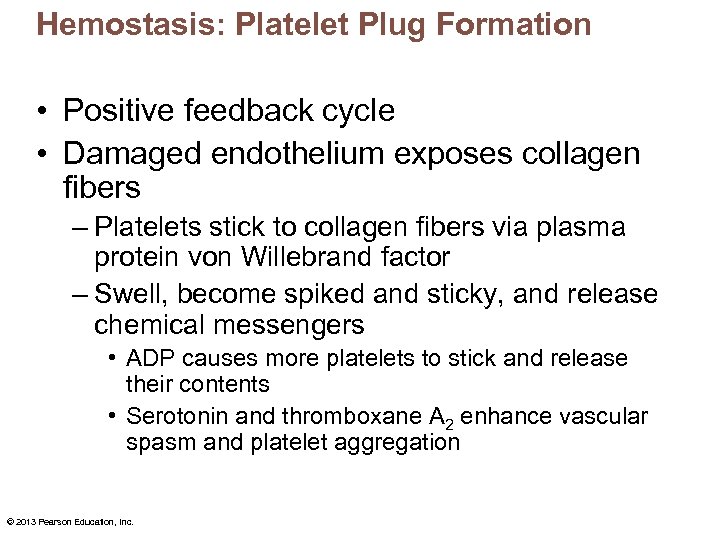 Hemostasis: Platelet Plug Formation

• Positive feedback cycle
• Damaged endothelium exposes collagen fibers
– Platelets stick to collagen fibers via plasma protein von Willebrand factor
– Swell, become spiked and sticky, and release chemical messengers
• ADP causes more platelets to stick and release their contents
• Serotonin and thromboxane $A_2$ enhance vascular spasm and platelet aggregation

© 2013 Pearson Education, Inc.